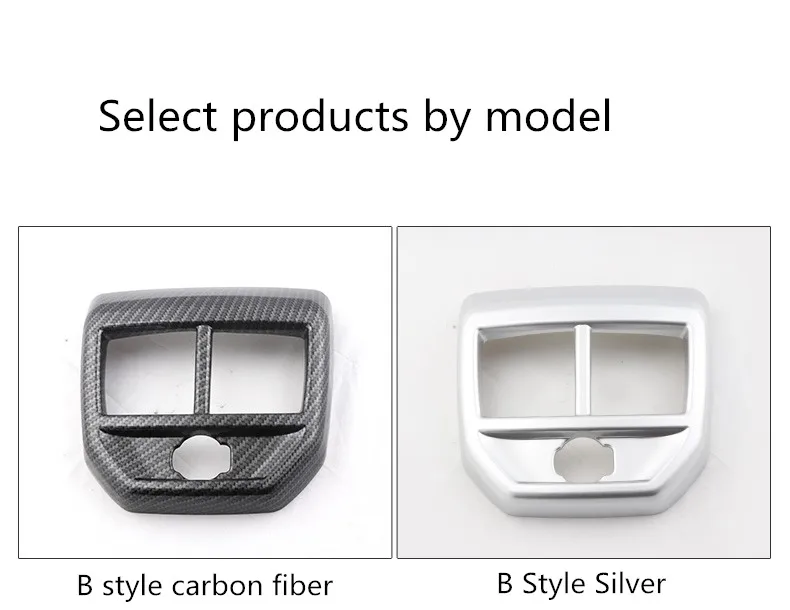 Select products by model

B style carbon fiber

B Style Silver